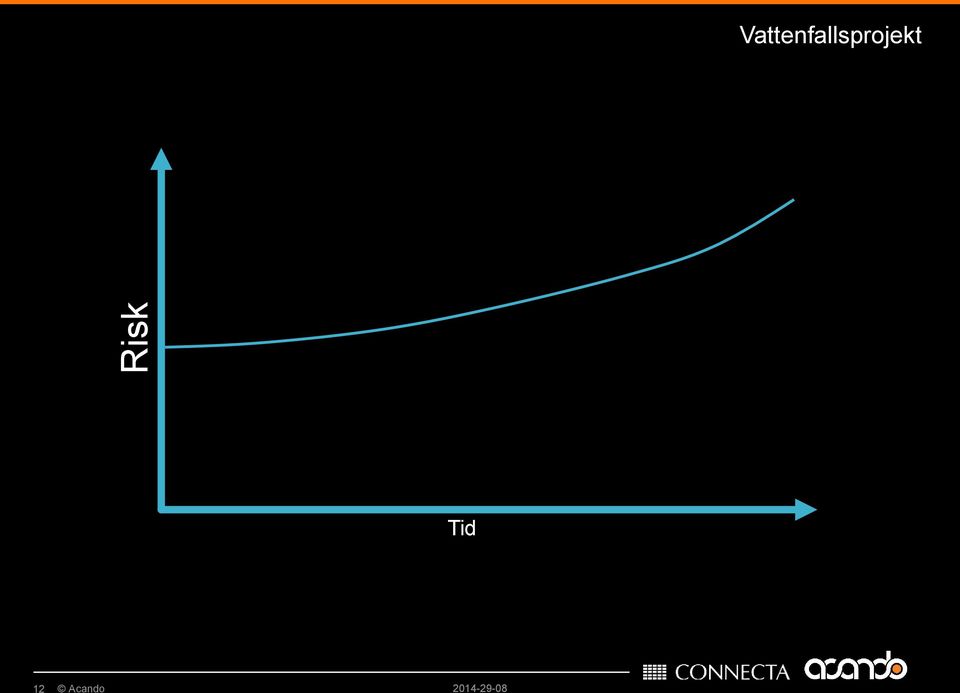 Vattenfallsprojekt

Risk

Tid

12 © Acando

2014-29-08

CONNECTA acando